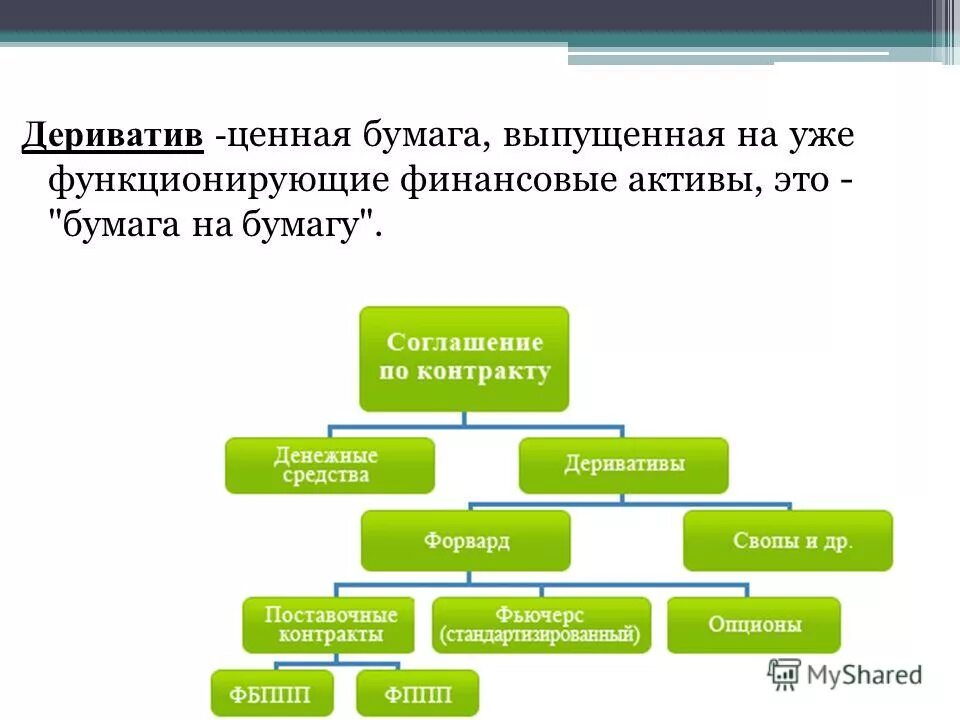 Дериватив -ценная бумага, выпущенная на уже функционирующие финансовые активы, это - "бумага на бумагу".

Соглашение по контракту

Денежные средства

Деривативы

Форвард

Свопы и др.

Поставочные контракты

Фьючерс (стандартизированный)

Опционы

ФБППП

ФППП

MyShared